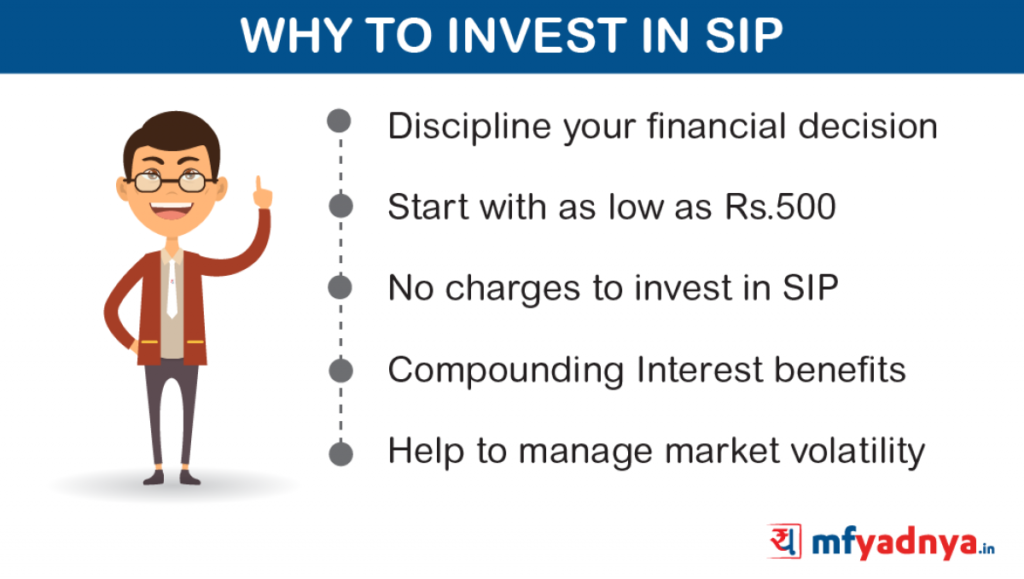 WHY TO INVEST IN SIP

Discipline your financial decision

Start with as low as Rs.500

No charges to invest in SIP

Compounding Interest benefits

Help to manage market volatility

य mfyadnya.in